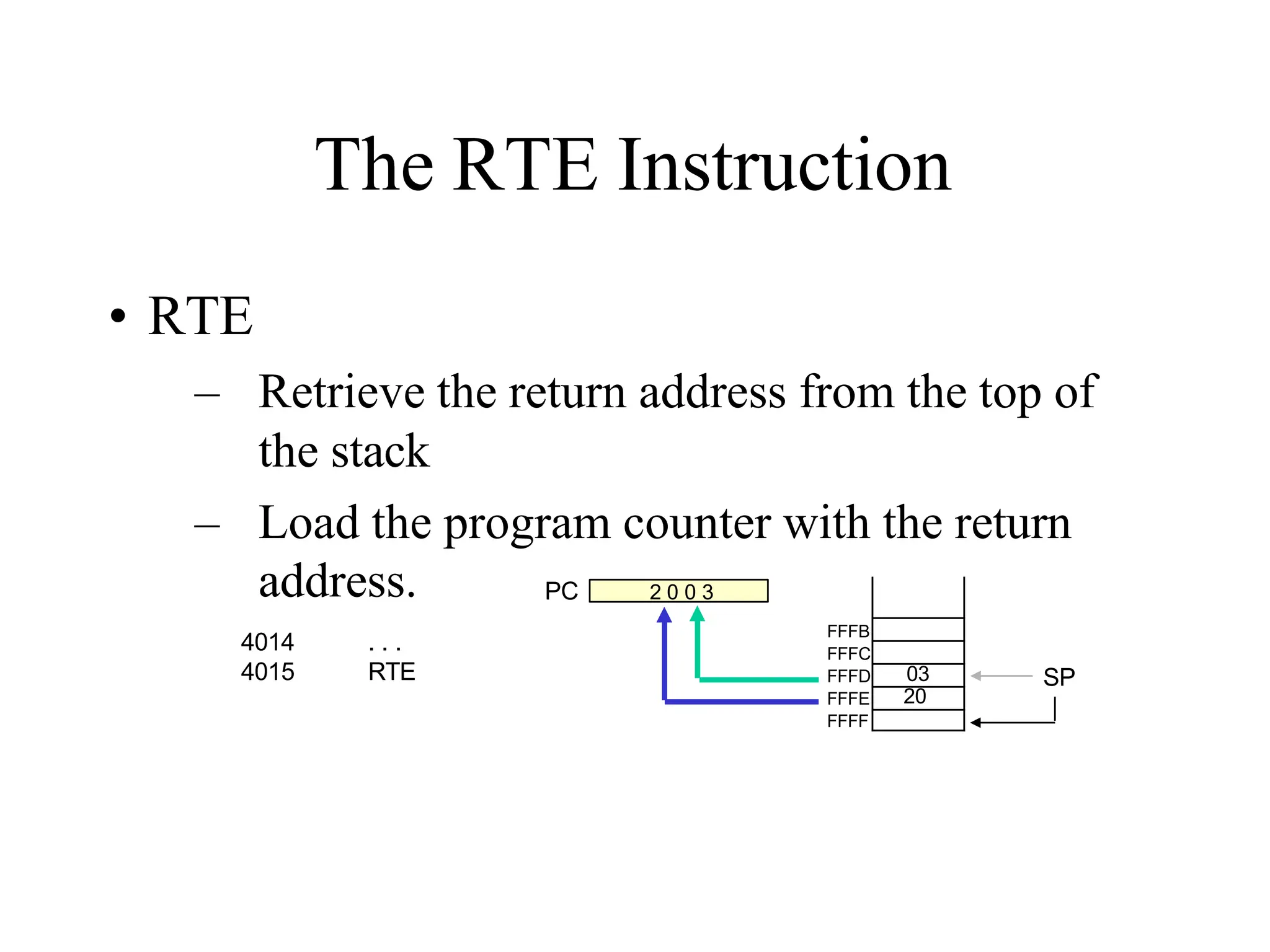 The RTE Instruction

• RTE

– Retrieve the return address from the top of the stack

– Load the program counter with the return address.

4014 . . .
4015 RTE

PC 2 0 0 3

FFFB
FFFC
FFFD 03
FFFE 20
FFFF

SP